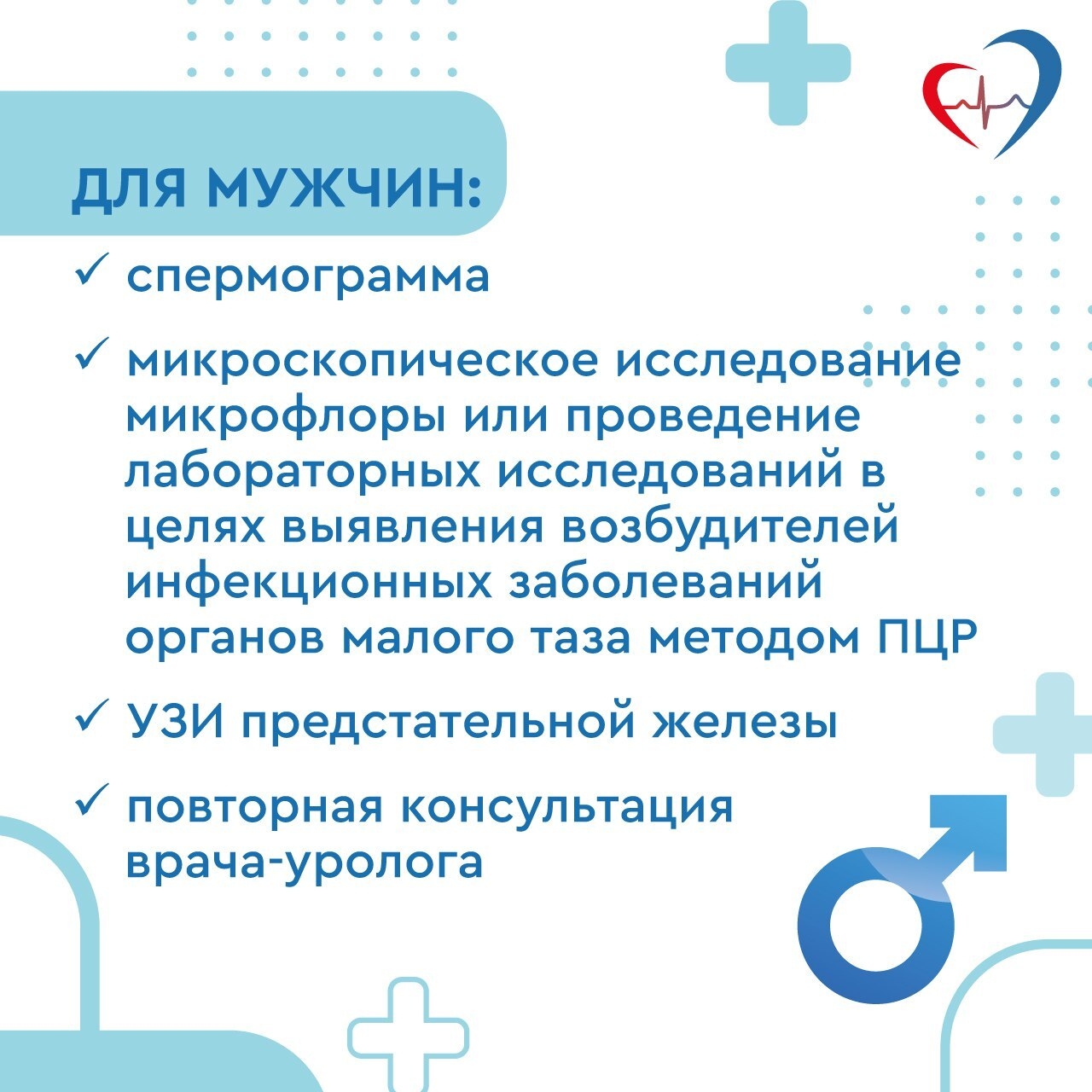 ДЛЯ МУЖЧИН:

✓ спермограмма

✓ микроскопическое исследование микрофлоры или проведение лабораторных исследований в целях выявления возбудителей инфекционных заболеваний органов малого таза методом ПЦР

✓ УЗИ предстательной железы

✓ повторная консультация врача-уролога